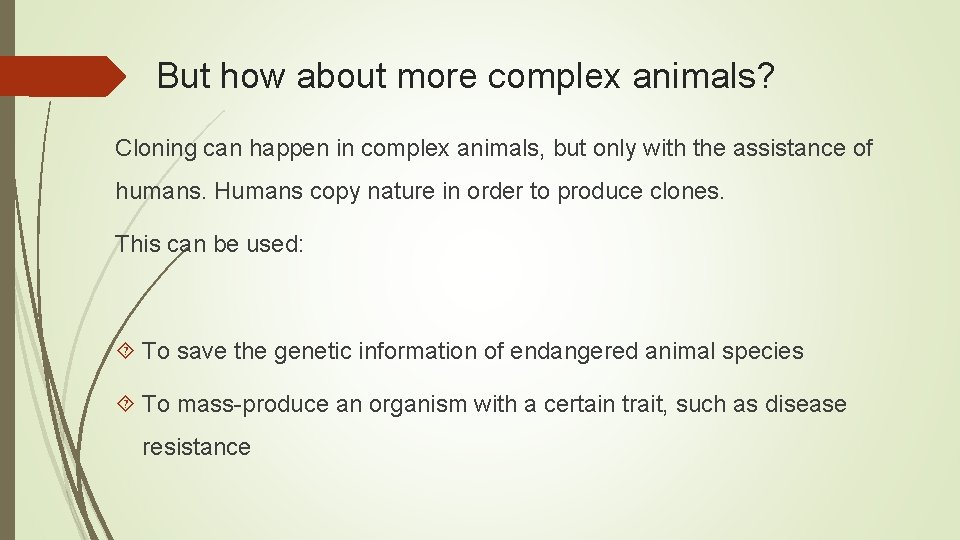 But how about more complex animals?

Cloning can happen in complex animals, but only with the assistance of humans. Humans copy nature in order to produce clones.

This can be used:

To save the genetic information of endangered animal species

To mass-produce an organism with a certain trait, such as disease resistance